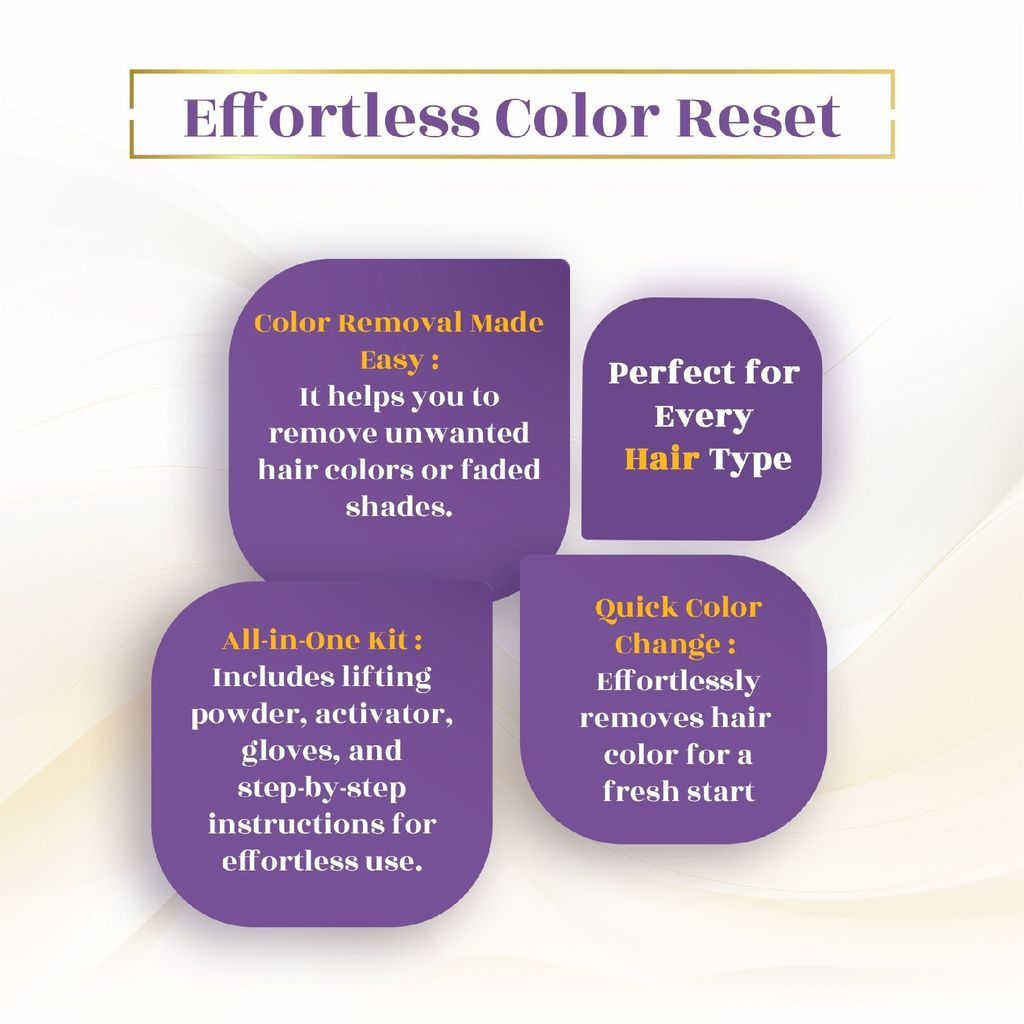 Effortless Color Reset

Color Removal Made Easy :
It helps you to remove unwanted hair colors or faded shades.

Perfect for Every Hair Type

All-in-One Kit :
Includes lifting powder, activator, gloves, and step-by-step instructions for effortless use.

Quick Color Change :
Effortlessly removes hair color for a fresh start